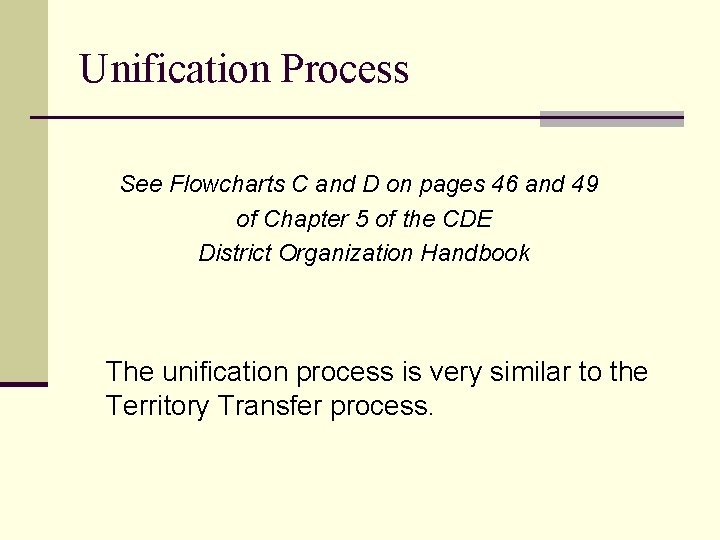 Unification Process

See Flowcharts C and D on pages 46 and 49 of Chapter 5 of the CDE District Organization Handbook

The unification process is very similar to the Territory Transfer process.